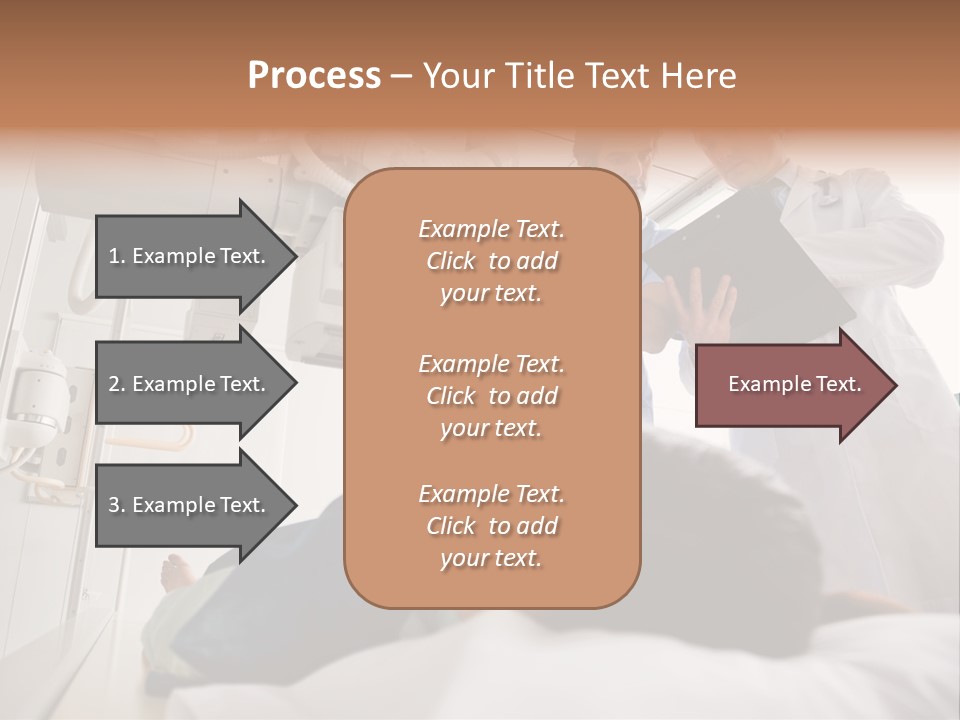 Process – Your Title Text Here

1. Example Text.

2. Example Text.

3. Example Text.

Example Text. Click to add your text.

Example Text. Click to add your text.

Example Text. Click to add your text.

Example Text.